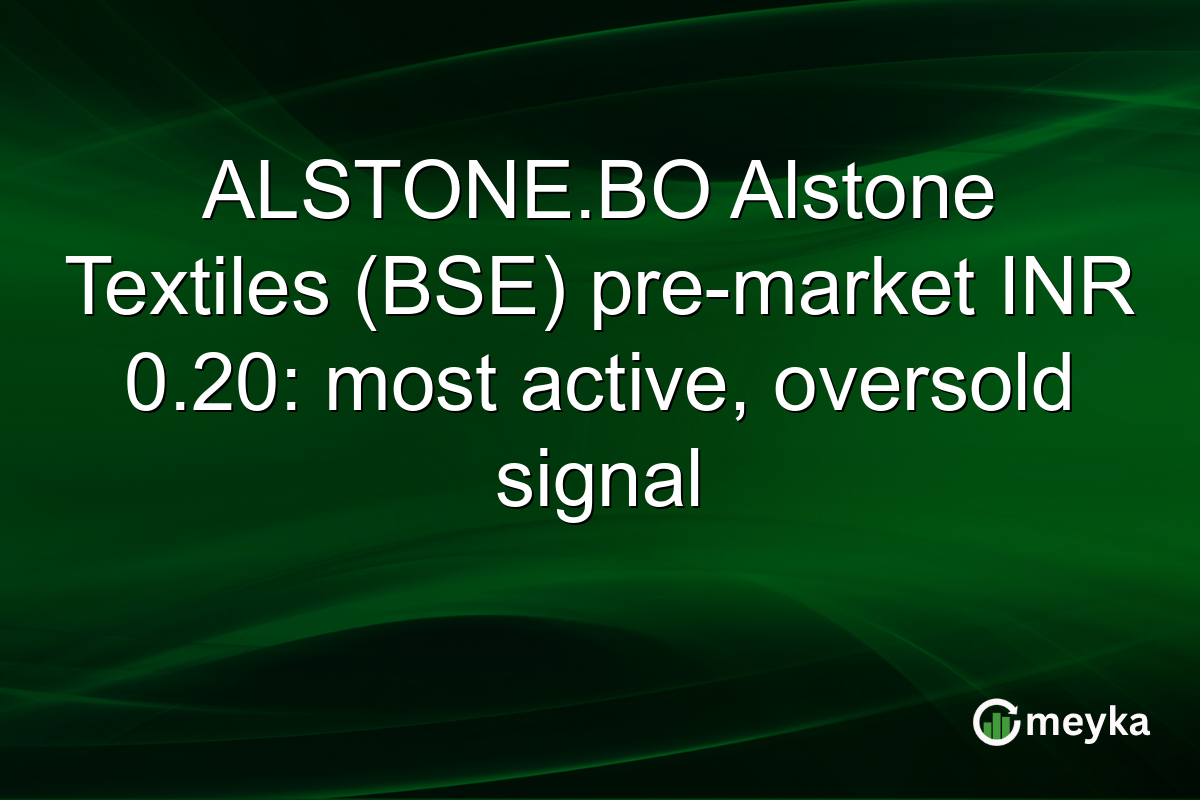 ALSTONE.BO Alstone Textiles (BSE) pre-market INR 0.20: most active, oversold signal

meyka